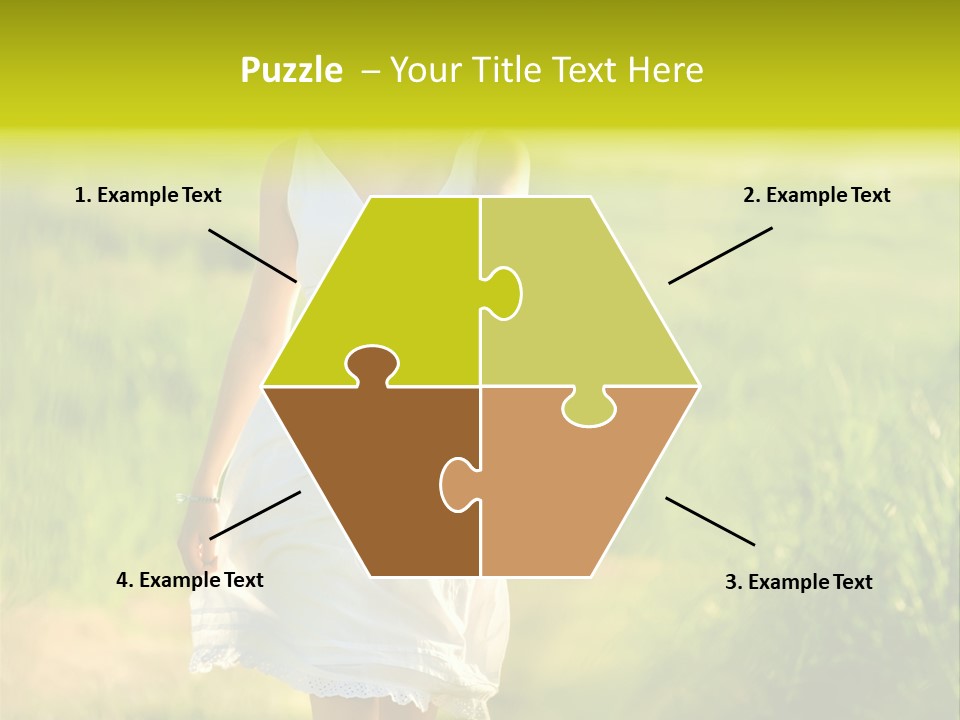 Puzzle – Your Title Text Here

1. Example Text

2. Example Text

4. Example Text

3. Example Text